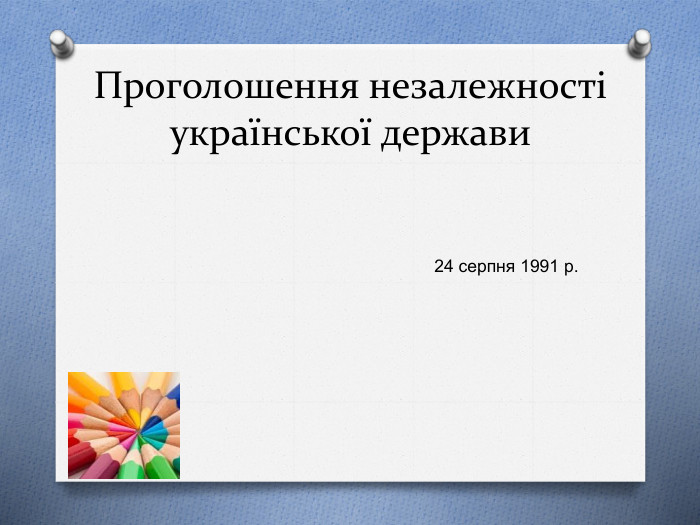 Проголошення незалежності української держави

24 серпня 1991 р.